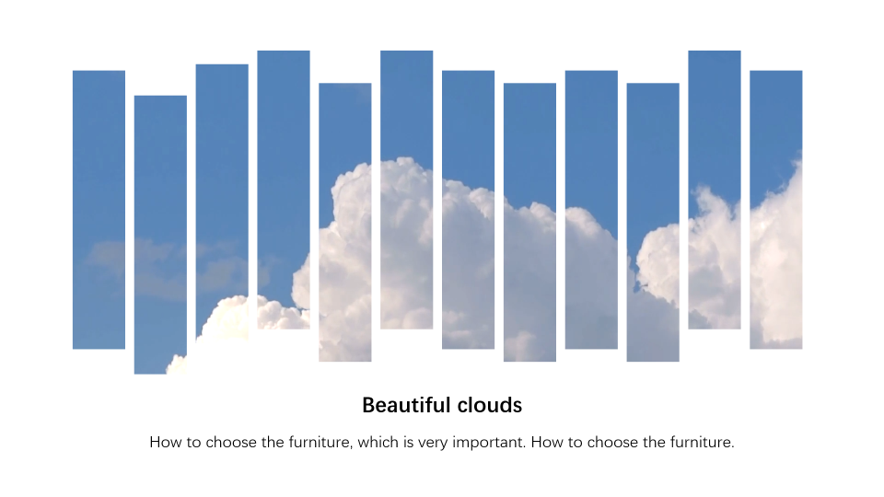 Beautiful clouds

How to choose the furniture, which is very important. How to choose the furniture.